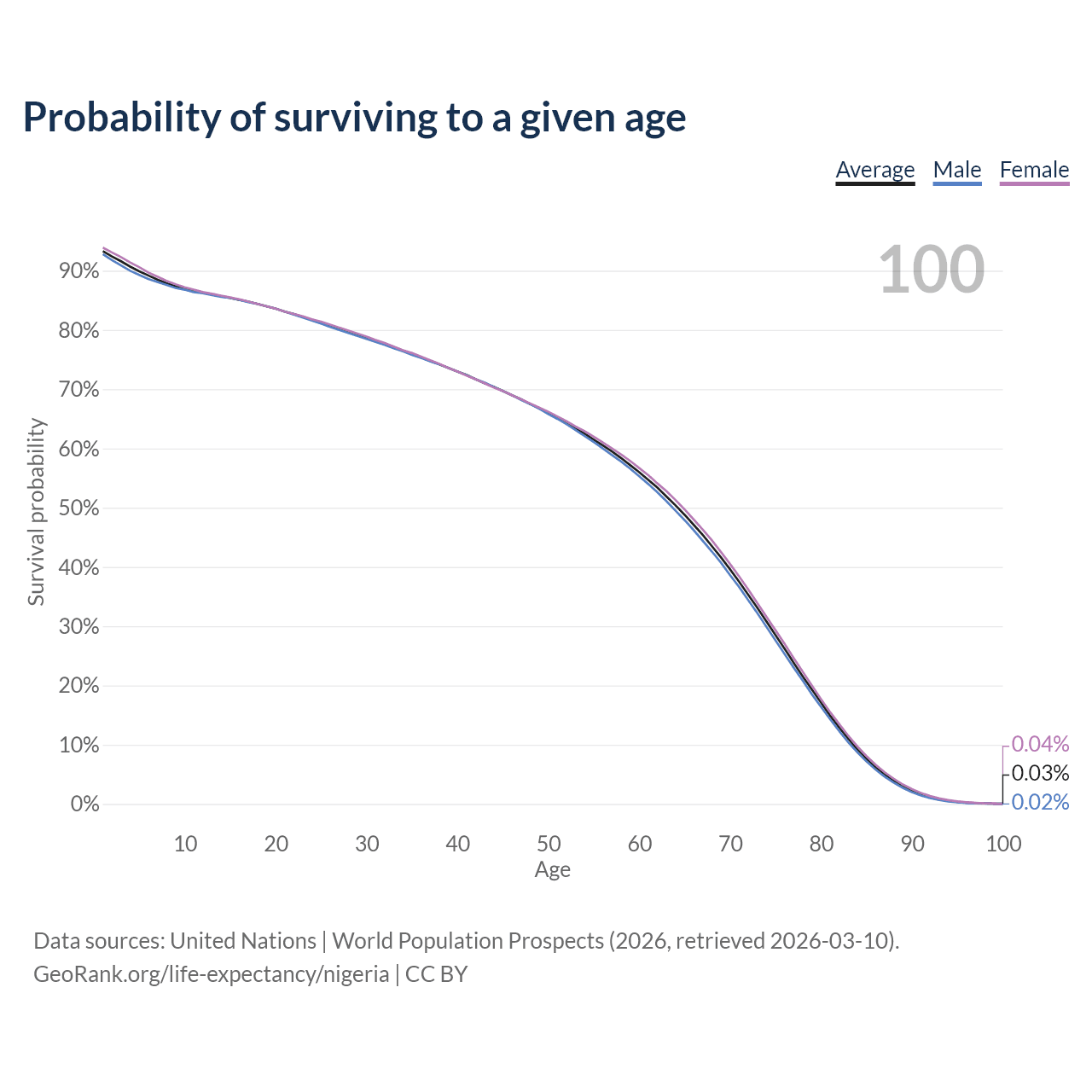 Probability of surviving to a given age

Average Male Female

100

Survival probability

90%
80%
70%
60%
50%
40%
30%
20%
10%
0%

0.04%
0.03%
0.02%

10 20 30 40 50 60 70 80 90 100
Age

Data sources: United Nations | World Population Prospects (2026, retrieved 2026-03-10).
GeoRank.org/life-expectancy/nigeria | CC BY